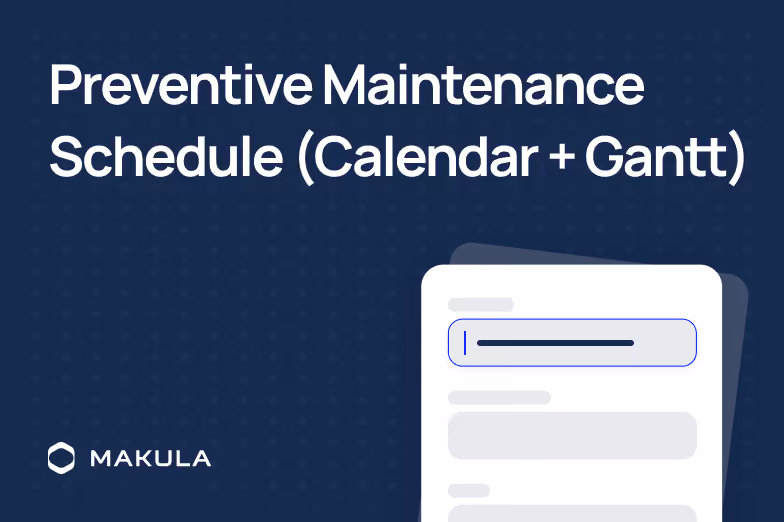 Preventive Maintenance Schedule (Calendar + Gantt)

MAKULA